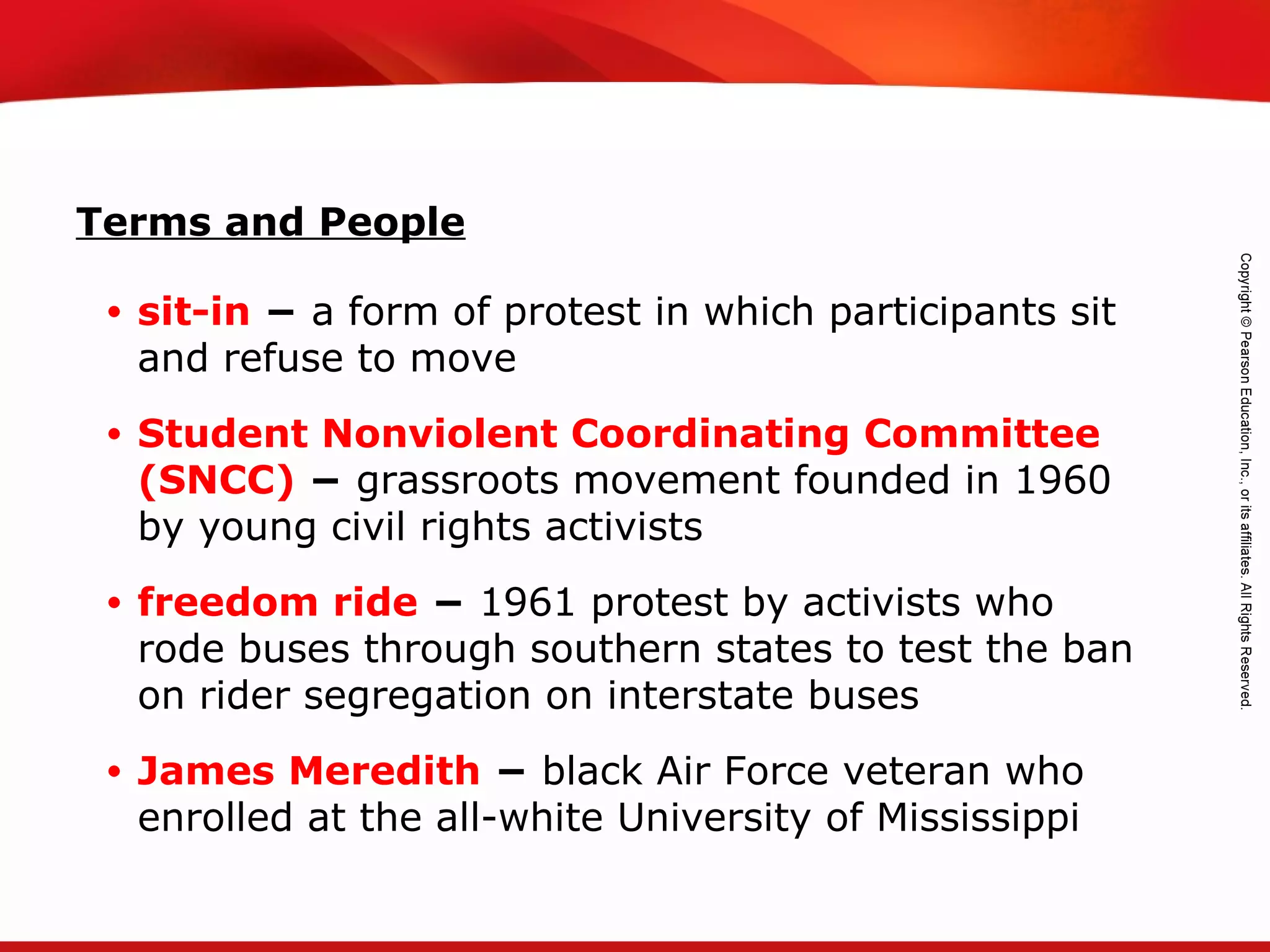 Terms and People

• sit-in – a form of protest in which participants sit and refuse to move

• Student Nonviolent Coordinating Committee (SNCC) – grassroots movement founded in 1960 by young civil rights activists

• freedom ride – 1961 protest by activists who rode buses through southern states to test the ban on rider segregation on interstate buses

• James Meredith – black Air Force veteran who enrolled at the all-white University of Mississippi

Copyright © Pearson Education, Inc., or its affiliates. All Rights Reserved.